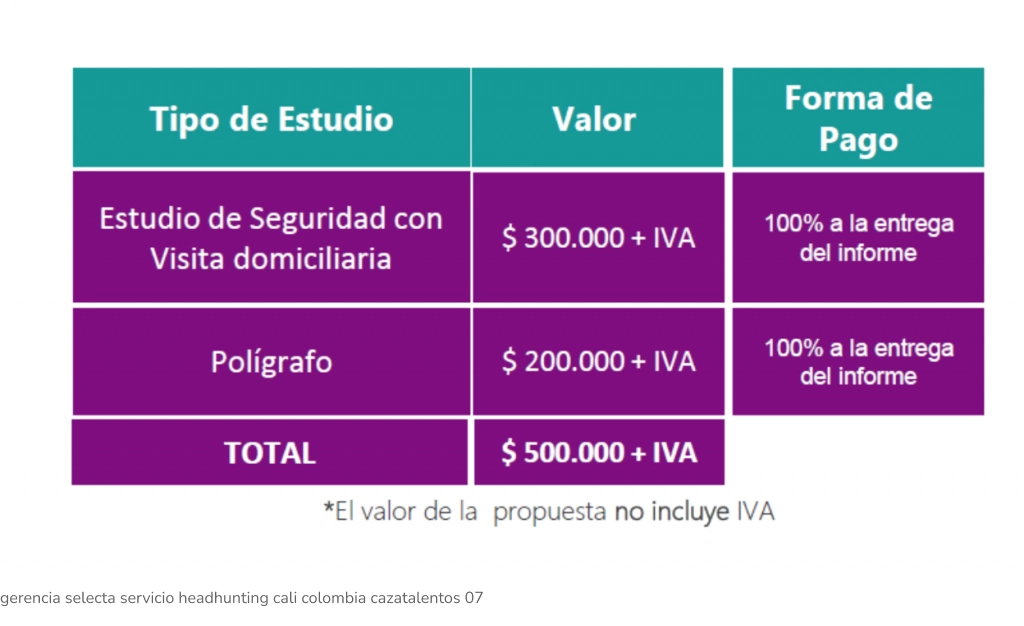 | Tipo de Estudio | Valor | Forma de Pago |
|---|---|---|
| Estudio de Seguridad con Visita domiciliaria | \$ 300.000 + IVA | 100% a la entrega del informe |
| Polígrafo | \$ 200.000 + IVA | 100% a la entrega del informe |
| TOTAL | \$ 500.000 + IVA | |

*El valor de la propuesta no incluye IVA

gerencia selecta servicio headhunting cali colombia cazatalentos 07